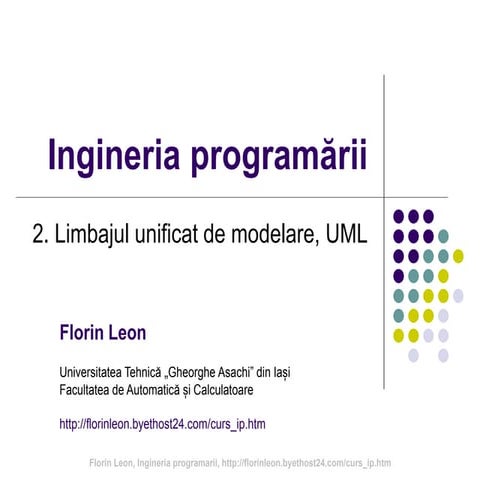 Ingineria programării

2. Limbajul unificat de modelare, UML

Florin Leon

Universitatea Tehnică „Gheorghe Asachi” din Iași
Facultatea de Automatică și Calculatoare

http://florinleon.byethost24.com/curs_ip.htm

Florin Leon, Ingineria programarii, http://florinleon.byethost24.com/curs_ip.htm